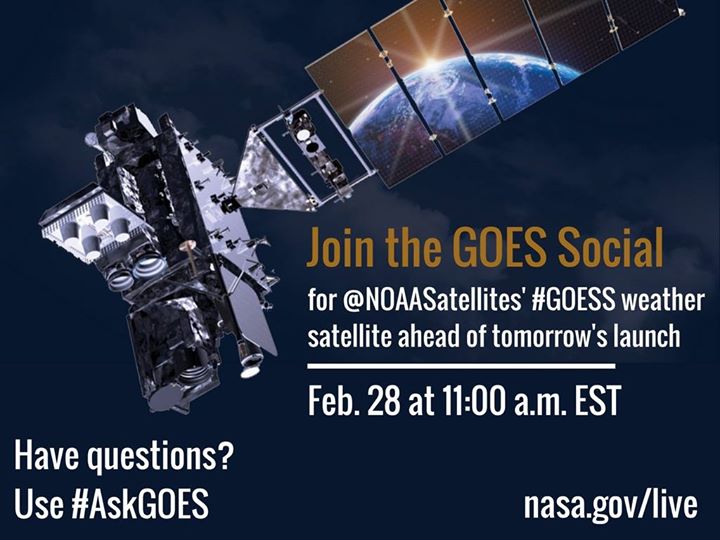 Join the GOES Social

for @NOAASatellites' #GOESS weather satellite ahead of tomorrow's launch

Feb. 28 at 11:00 a.m. EST

Have questions?
Use #AskGOES

nasa.gov/live